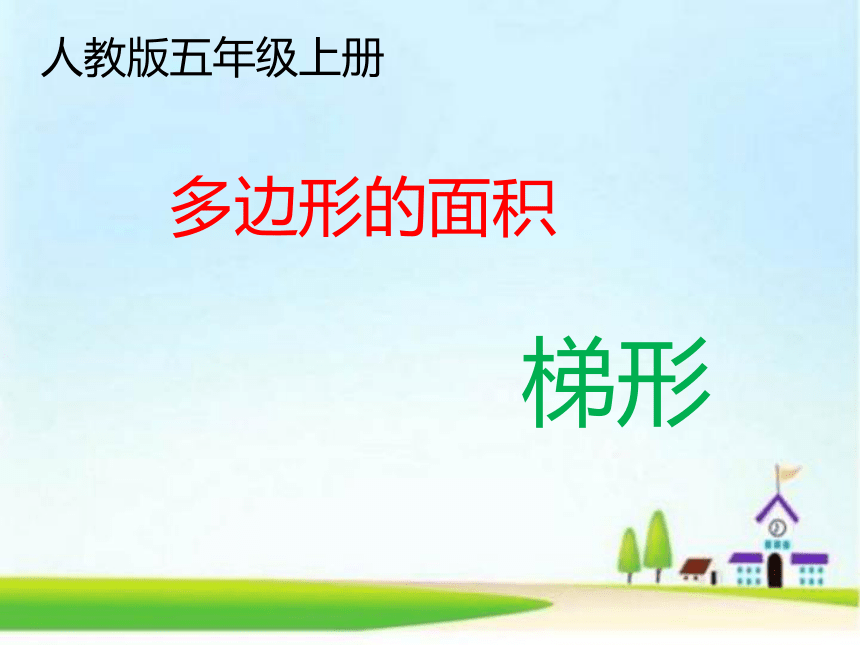 人教版五年级上册

多边形的面积

梯形